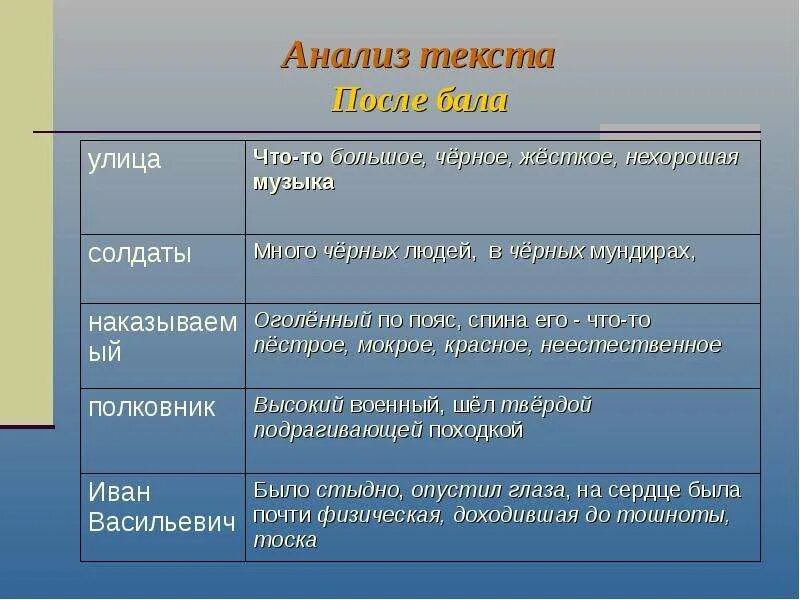 Анализ текста
После бала

| улица | Что-то большое, чёрное, жёсткое, нехорошая музыка |
|---|---|
| солдаты | Много чёрных людей, в чёрных мундирах, |
| наказываемый | Оголённый по пояс, спина его - что-то пёстрое, мокрое, красное, неестественное |
| полковник | Высокий военный, шёл твёрдой подрагивающей походкой |
| Иван Васильевич | Было стыдно, опустил глаза, на сердце была почти физическая, доходившая до тошноты, тоска |